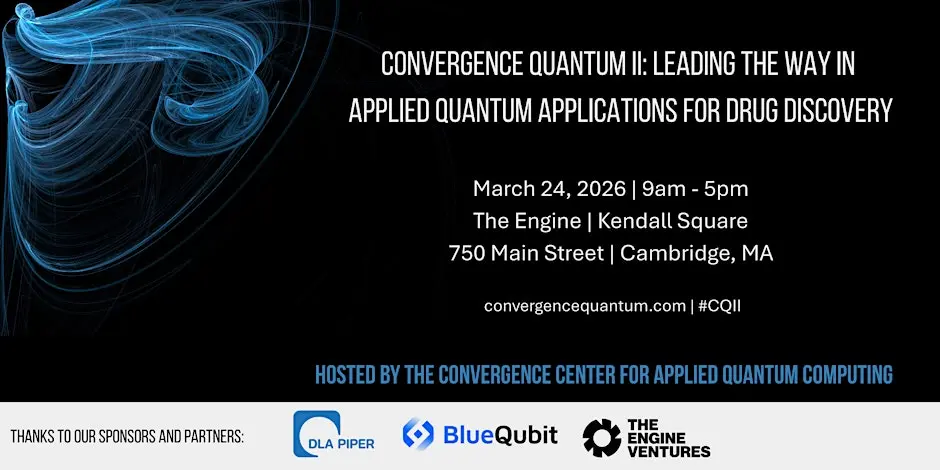 CONVERGENCE QUANTUM II: LEADING THE WAY IN APPLIED QUANTUM APPLICATIONS FOR DRUG DISCOVERY

March 24, 2026 | 9am - 5pm
The Engine | Kendall Square
750 Main Street | Cambridge, MA

convergencequantum.com | #CQII

HOSTED BY THE CONVERGENCE CENTER FOR APPLIED QUANTUM COMPUTING

THANKS TO OUR SPONSORS AND PARTNERS:

DLA PIPER

BlueQubit

THE ENGINE VENTURES